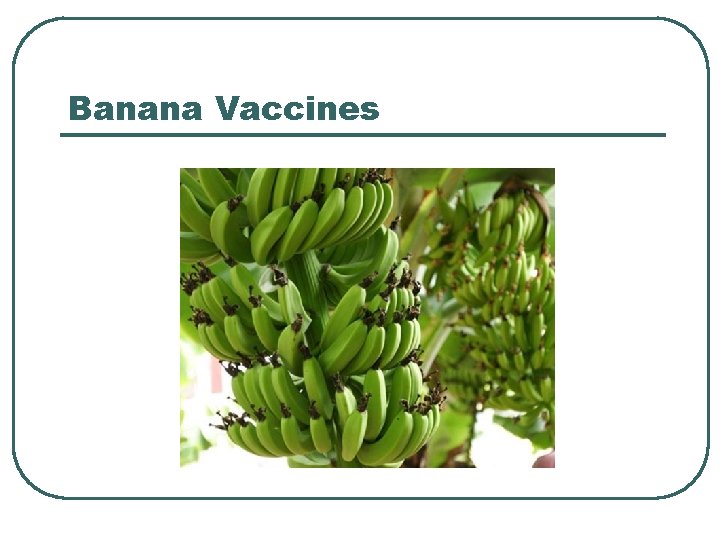 Banana Vaccines